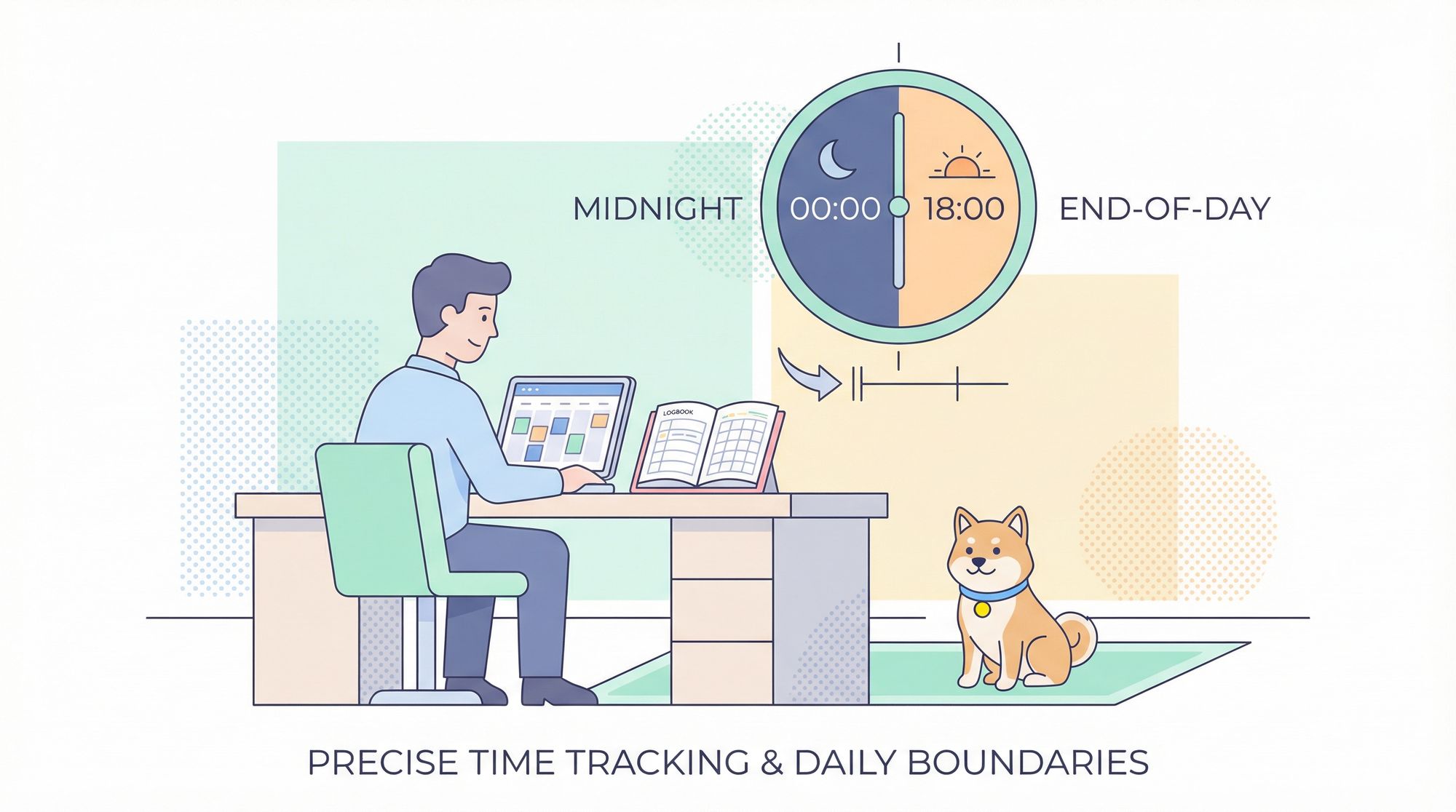 MIDNIGHT

00:00

18:00

END-OF-DAY

LOGBOOK

PRECISE TIME TRACKING & DAILY BOUNDARIES